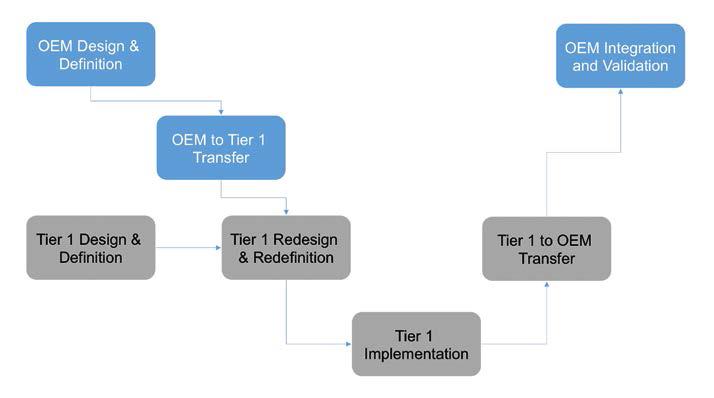 OEM Design & Definition

OEM to Tier 1 Transfer

Tier 1 Design & Definition

Tier 1 Redesign & Redefinition

Tier 1 Implementation

Tier 1 to OEM Transfer

OEM Integration and Validation